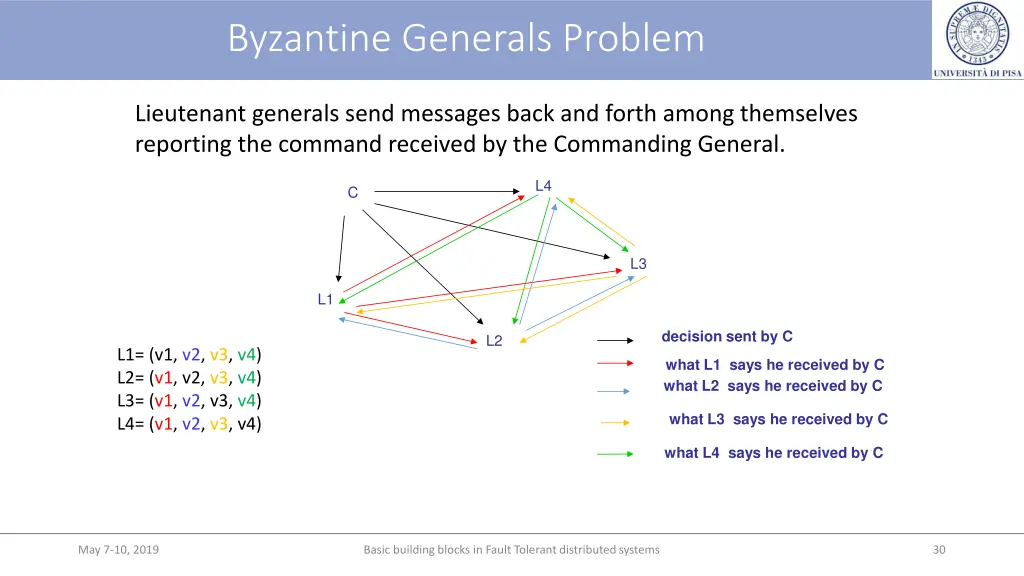 Byzantine Generals Problem

UNIVERSITÀ DI PISA

Lieutenant generals send messages back and forth among themselves reporting the command received by the Commanding General.

C

L4

L3

L1

L2

L1= (v1, v2, v3, v4)
L2= (v1, v2, v3, v4)
L3= (v1, v2, v3, v4)
L4= (v1, v2, v3, v4)

decision sent by C

what L1 says he received by C

what L2 says he received by C

what L3 says he received by C

what L4 says he received by C

May 7-10, 2019

Basic building blocks in Fault Tolerant distributed systems

30